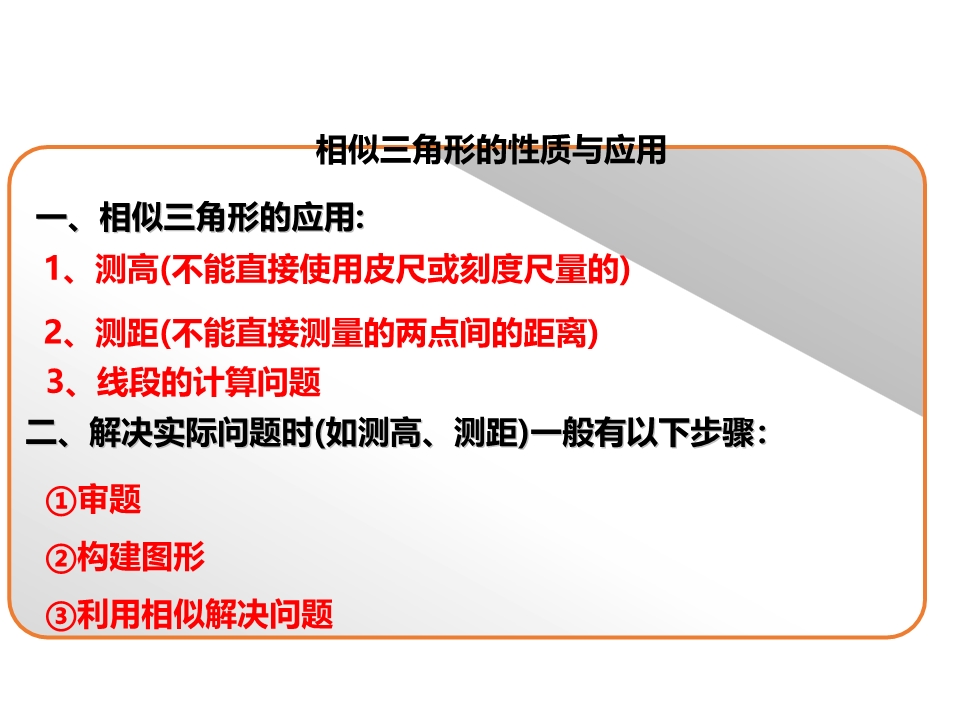 相似三角形的性质与应用

一、相似三角形的应用:

1、测高(不能直接使用皮尺或刻度尺量的)

2、测距(不能直接测量的两点间的距离)

3、线段的计算问题

二、解决实际问题时(如测高、测距)一般有以下步骤:

①审题

②构建图形

③利用相似解决问题